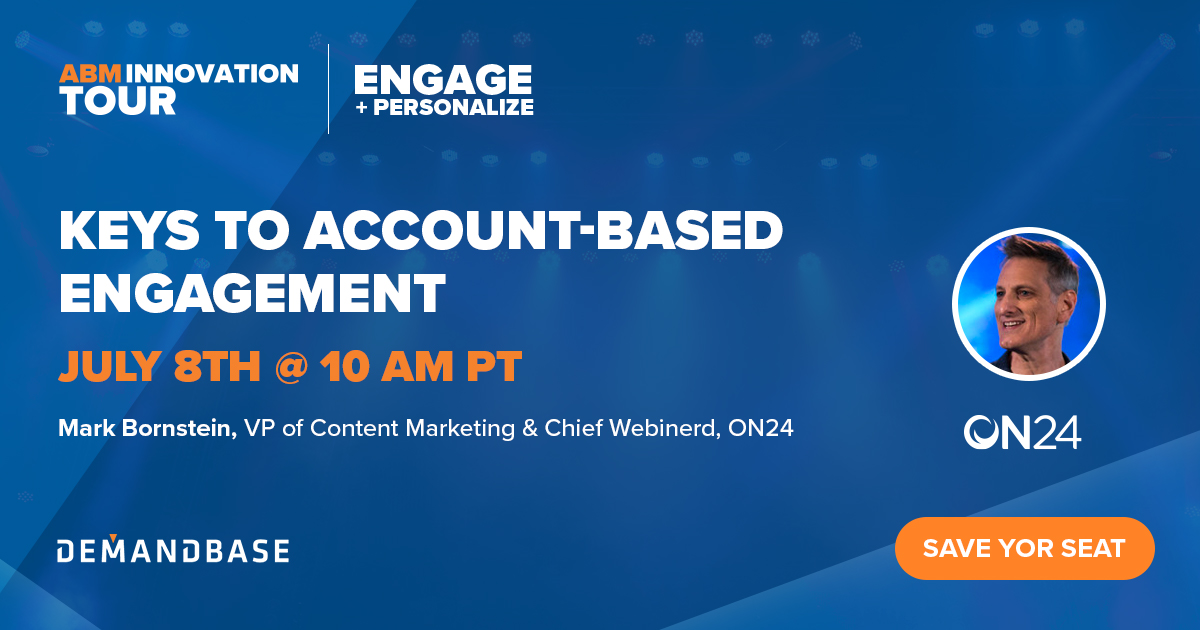 ABM INNOVATION TOUR

ENGAGE + PERSONALIZE

KEYS TO ACCOUNT-BASED ENGAGEMENT

JULY 8TH @ 10 AM PT

Mark Bornstein, VP of Content Marketing & Chief Webinerd, ON24

ON24

DEMANDBASE

SAVE YOR SEAT